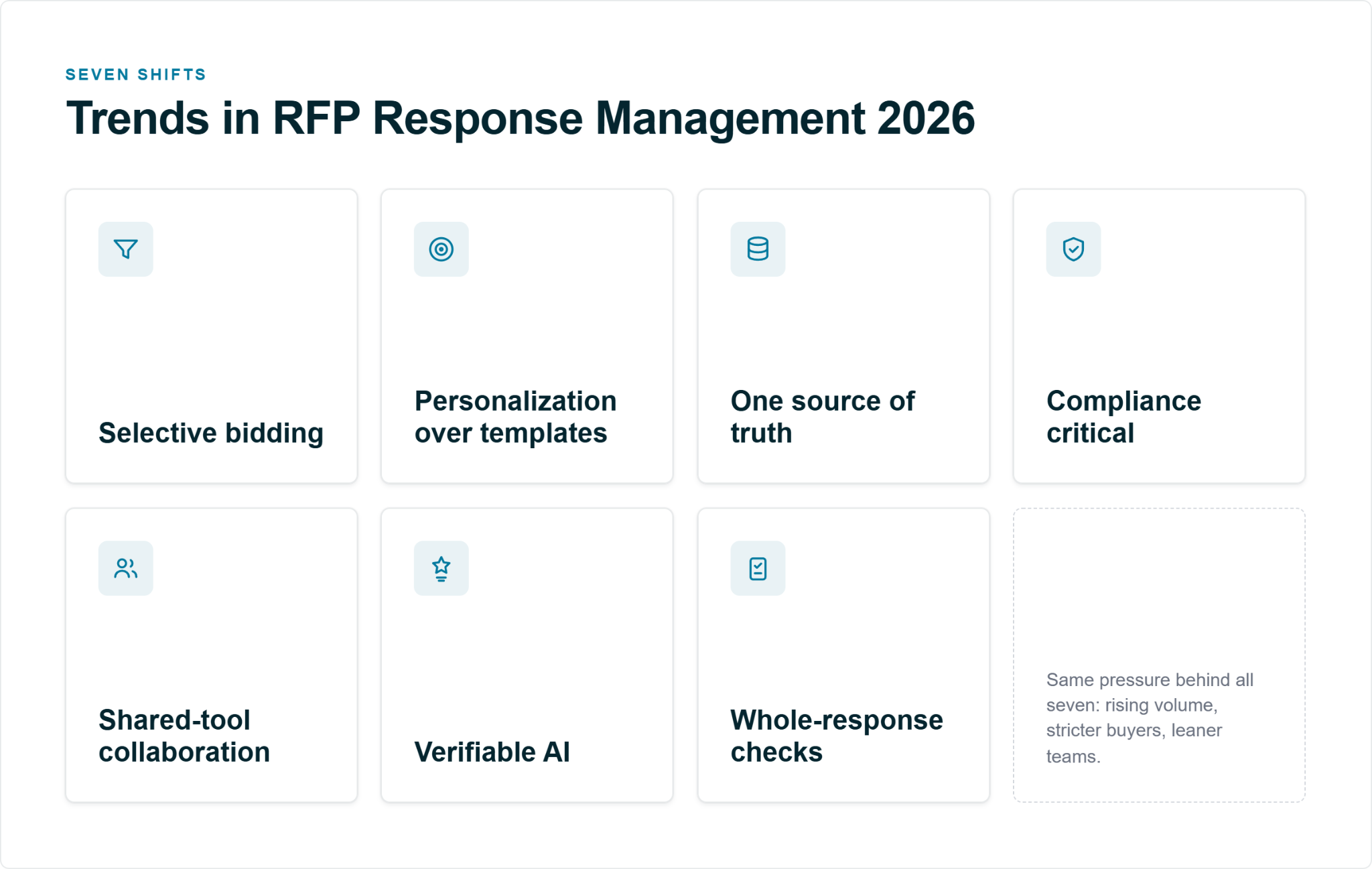 SEVEN SHIFTS

Trends in RFP Response Management 2026

Selective bidding

Personalization over templates

One source of truth

Compliance critical

Shared-tool collaboration

Verifiable AI

Whole-response checks

Same pressure behind all seven: rising volume, stricter buyers, leaner teams.